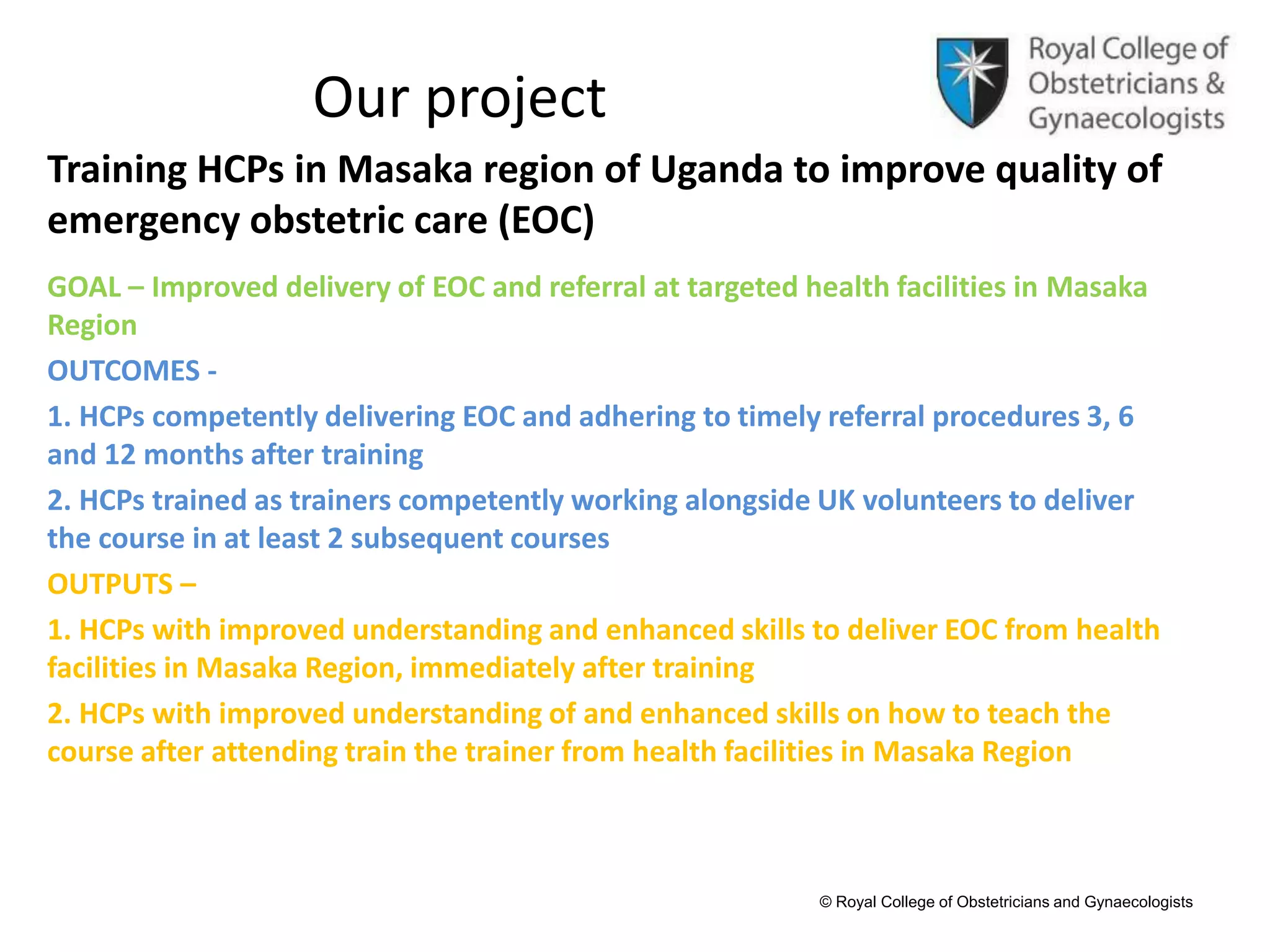 Our project

Royal College of Obstetricians & Gynaecologists

Training HCPs in Masaka region of Uganda to improve quality of emergency obstetric care (EOC)

GOAL – Improved delivery of EOC and referral at targeted health facilities in Masaka Region

OUTCOMES -

1. HCPs competently delivering EOC and adhering to timely referral procedures 3, 6 and 12 months after training

2. HCPs trained as trainers competently working alongside UK volunteers to deliver the course in at least 2 subsequent courses

OUTPUTS –

1. HCPs with improved understanding and enhanced skills to deliver EOC from health facilities in Masaka Region, immediately after training

2. HCPs with improved understanding of and enhanced skills on how to teach the course after attending train the trainer from health facilities in Masaka Region

© Royal College of Obstetricians and Gynaecologists